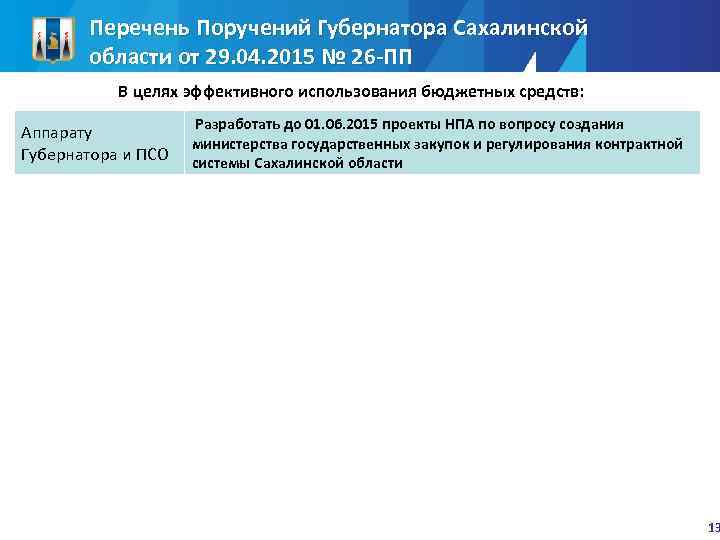 Перечень Поручений Губернатора Сахалинской области от 29.04.2015 № 26-ПП

В целях эффективного использования бюджетных средств:

| Аппарату Губернатора и ПСО | Разработать до 01.06.2015 проекты НПА по вопросу создания министерства государственных закупок и регулирования контрактной системы Сахалинской области |
|---|---|

13